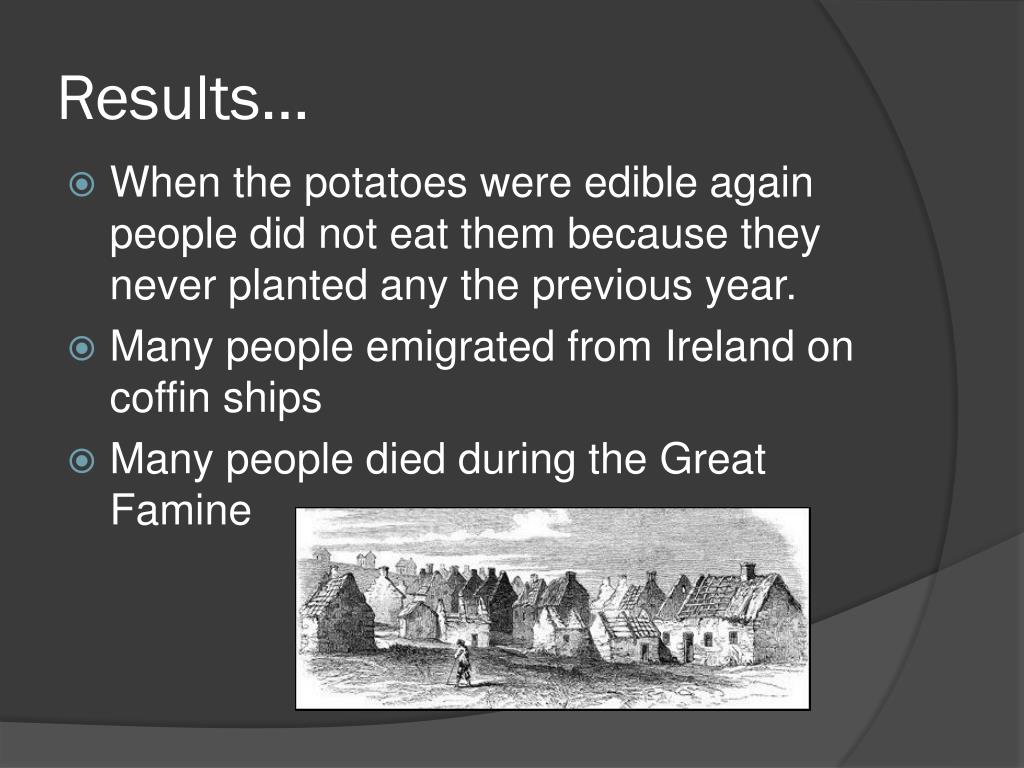 Results…

When the potatoes were edible again people did not eat them because they never planted any the previous year.

Many people emigrated from Ireland on coffin ships

Many people died during the Great Famine